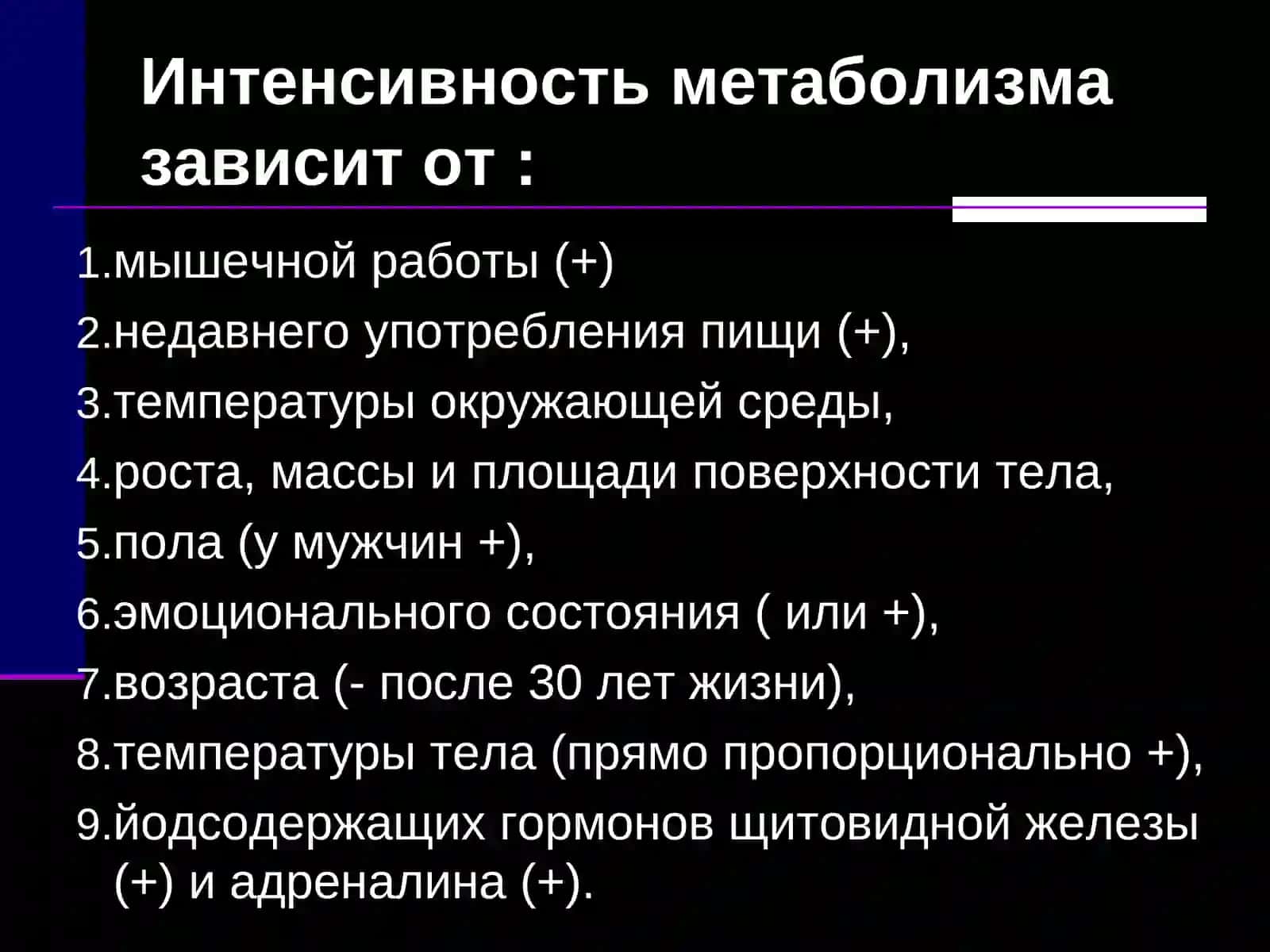 Интенсивность метаболизма зависит от :

1.мышечной работы (+)
2.недавнего употребления пищи (+),
3.температуры окружающей среды,
4.роста, массы и площади поверхности тела,
5.пола (у мужчин +),
6.эмоционального состояния ( или +),
7.возраста (- после 30 лет жизни),
8.температуры тела (прямо пропорционально +),
9.йодсодержащих гормонов щитовидной железы (+) и адреналина (+).